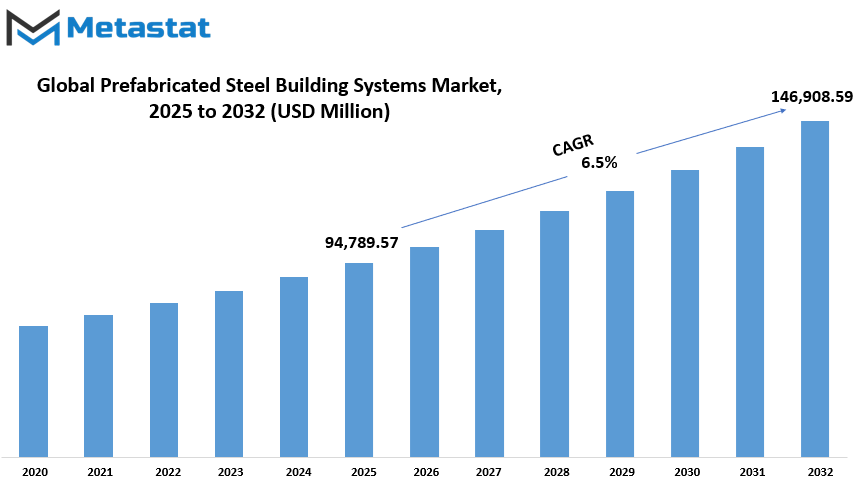 Metastat

Global Prefabricated Steel Building Systems Market, 2025 to 2032 (USD Million)

146,908.59

CAGR
6.5%

94,789.57

2020
2021
2022
2023
2024
2025
2026
2027
2028
2029
2030
2031
2032